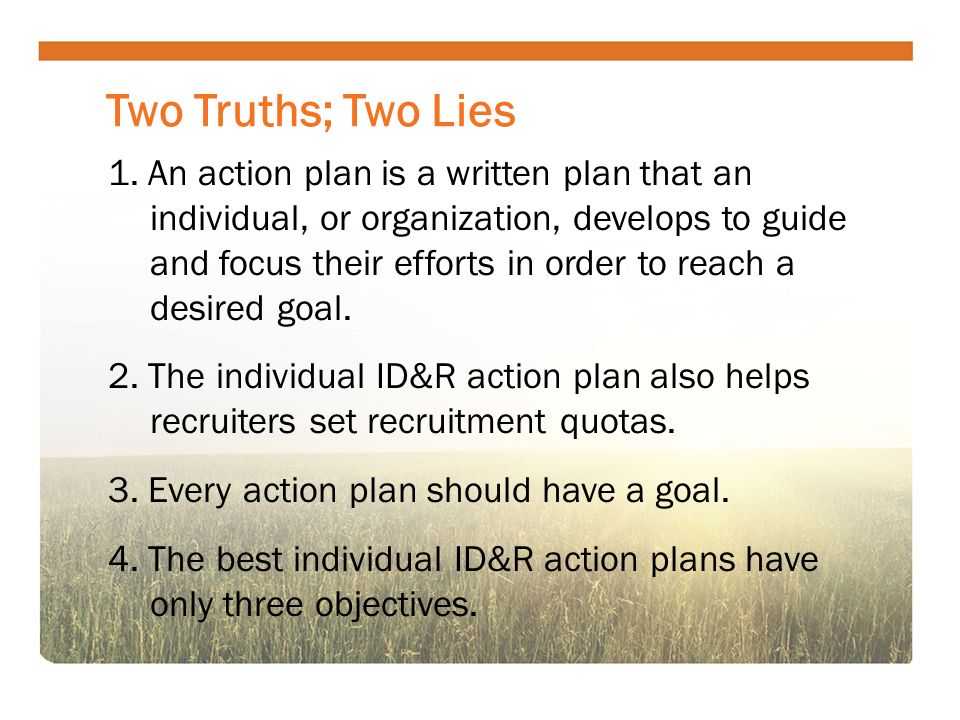 Two Truths; Two Lies

1. An action plan is a written plan that an individual, or organization, develops to guide and focus their efforts in order to reach a desired goal.

2. The individual ID&R action plan also helps recruiters set recruitment quotas.

3. Every action plan should have a goal.

4. The best individual ID&R action plans have only three objectives.